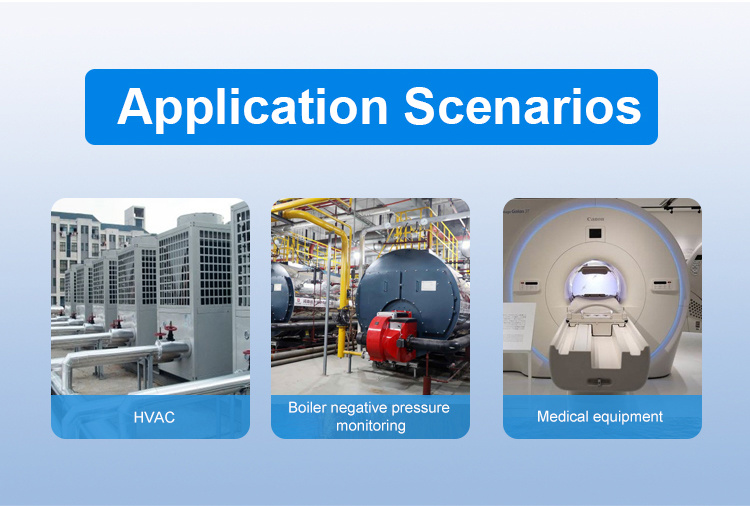 Application Scenarios

HVAC

Boiler negative pressure monitoring

Canon

Medical equipment